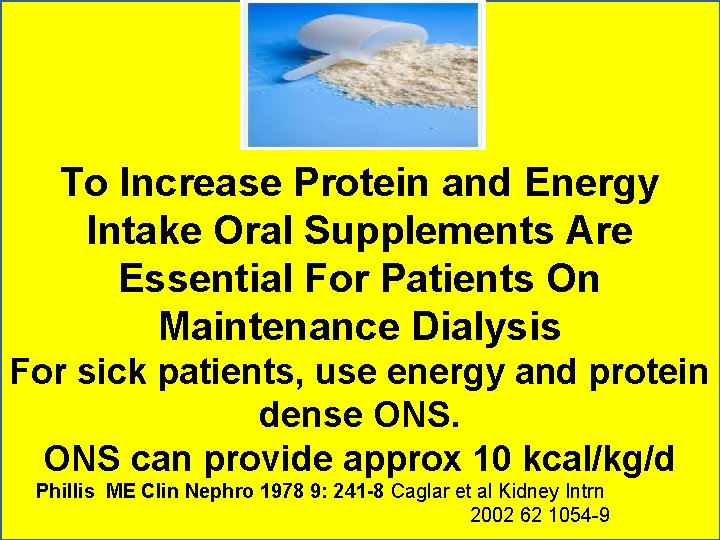 To Increase Protein and Energy Intake Oral Supplements Are Essential For Patients On Maintenance Dialysis

For sick patients, use energy and protein dense ONS.

ONS can provide approx 10 kcal/kg/d

Phillis ME Clin Nephro 1978 9: 241-8 Caglar et al Kidney Intrn 2002 62 1054-9